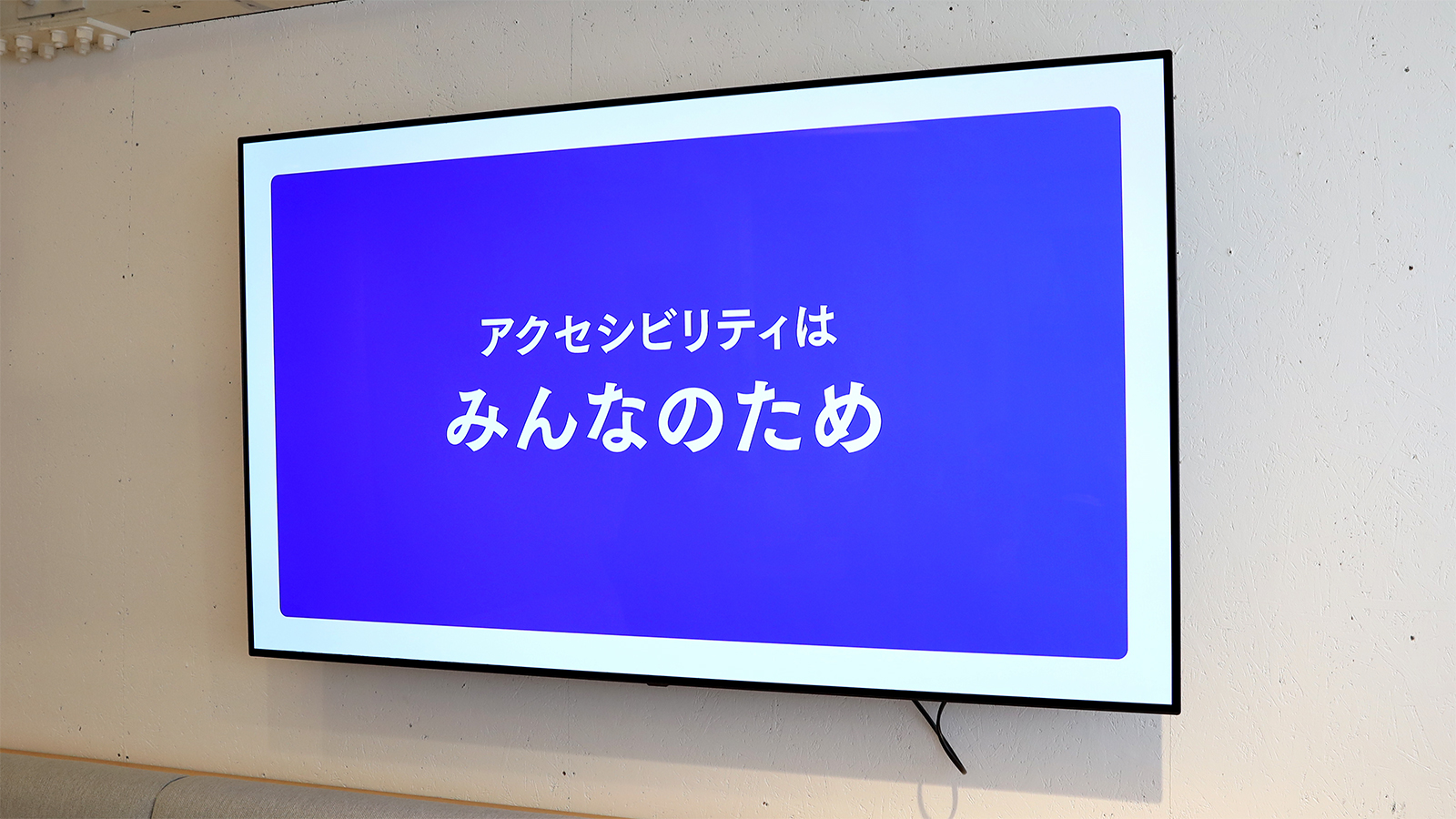 アクセシビリティは
みんなのため